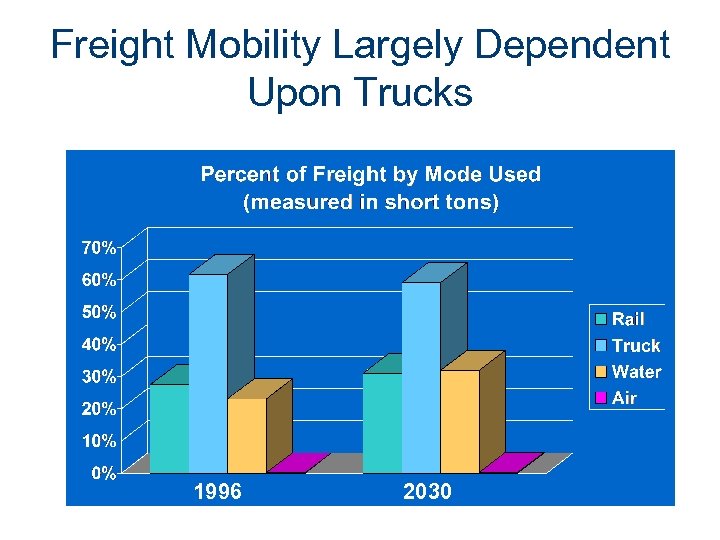 Freight Mobility Largely Dependent Upon Trucks

Percent of Freight by Mode Used
(measured in short tons)

70%
60%
50%
40%
30%
20%
10%
0%

1996
2030

Rail
Truck
Water
Air